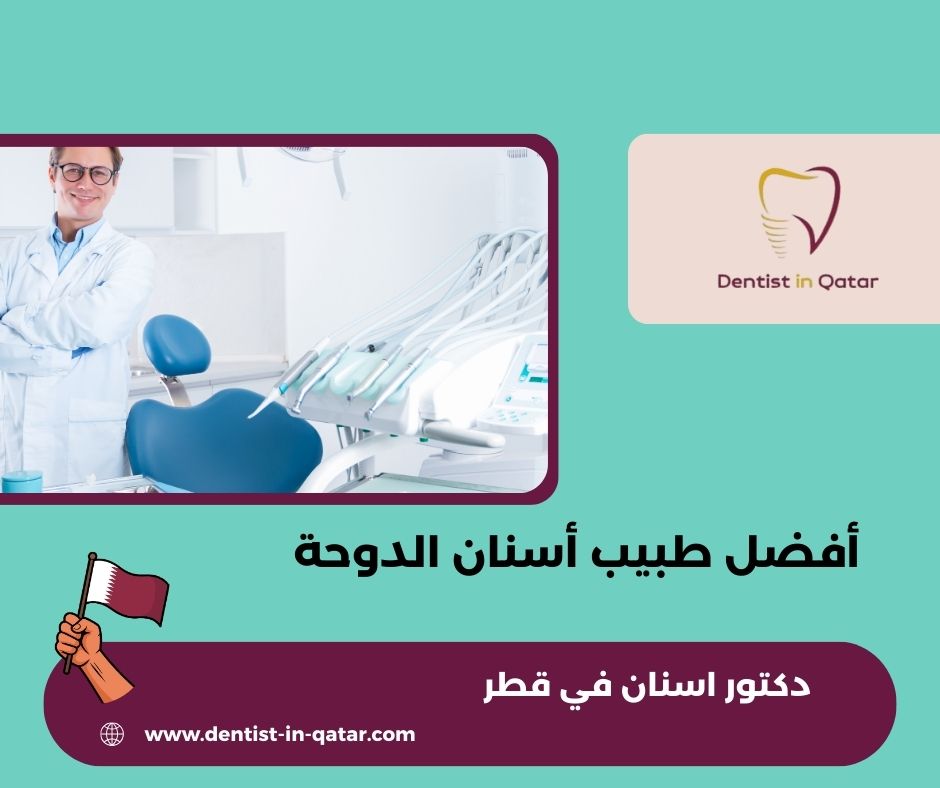 Dentist in Qatar

أفضل طبيب أسنان الدوحة

دكتور اسنان في قطر

www.dentist-in-qatar.com